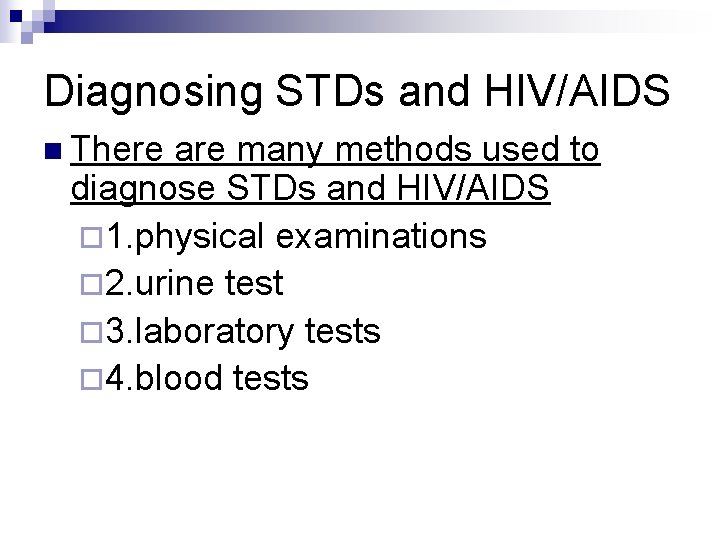 Diagnosing STDs and HIV/AIDS

There are many methods used to diagnose STDs and HIV/AIDS

1.physical examinations

2.urine test

3.laboratory tests

4.blood tests